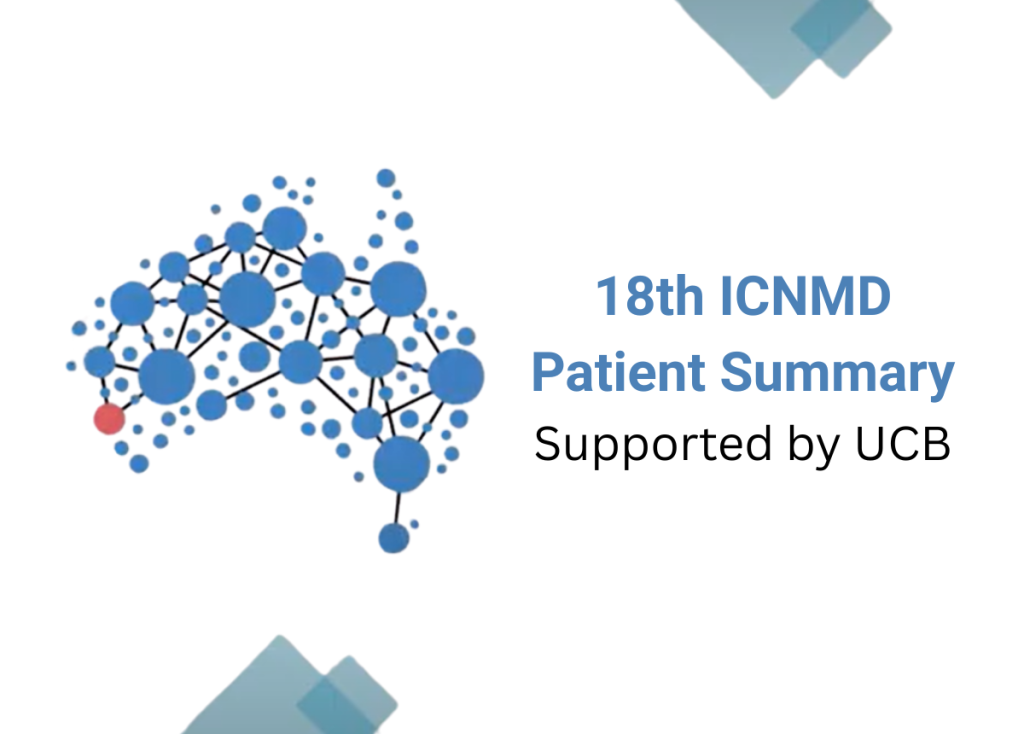 18th ICNMD
Patient Summary
Supported by UCB